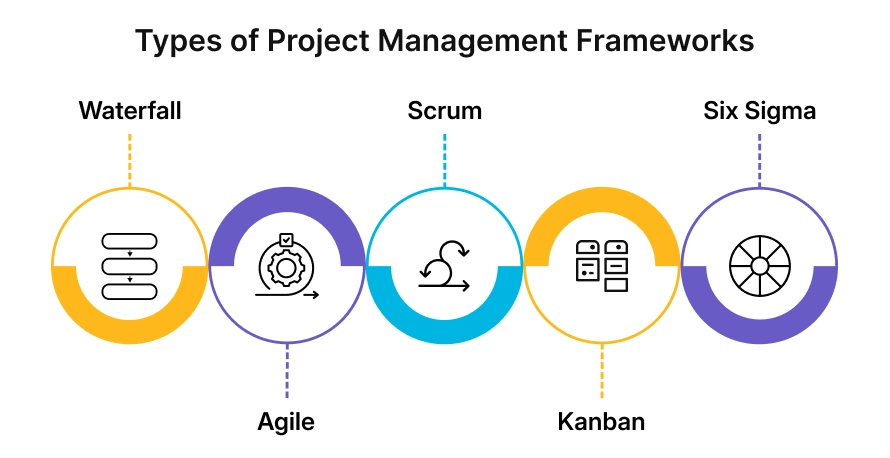 Types of Project Management Frameworks

Waterfall

Scrum

Six Sigma

Agile

Kanban